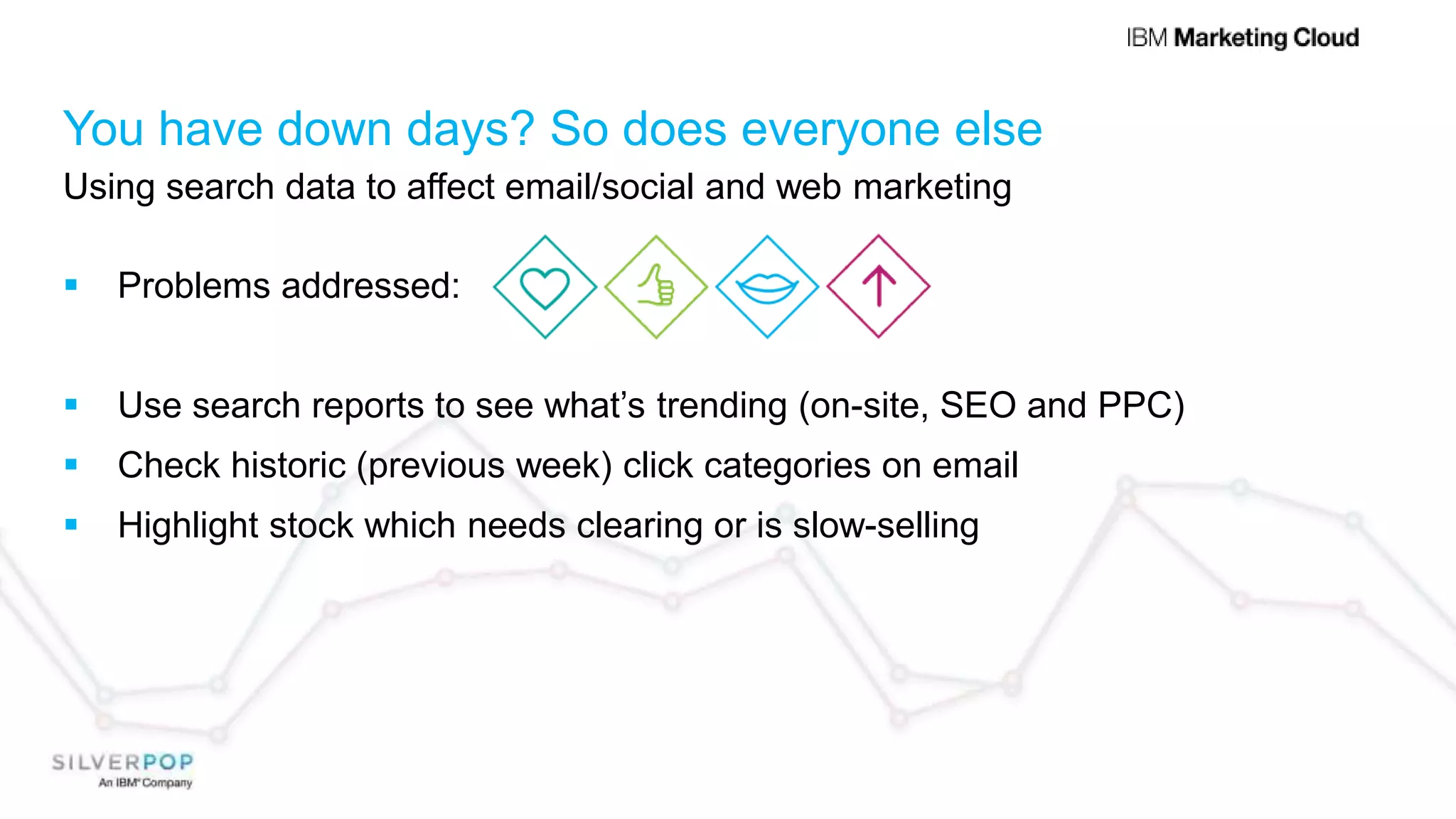 IBM Marketing Cloud

You have down days? So does everyone else

Using search data to affect email/social and web marketing

▪ Problems addressed:

▪ Use search reports to see what's trending (on-site, SEO and PPC)
▪ Check historic (previous week) click categories on email
▪ Highlight stock which needs clearing or is slow-selling

SILVERPOP
An IBM® Company